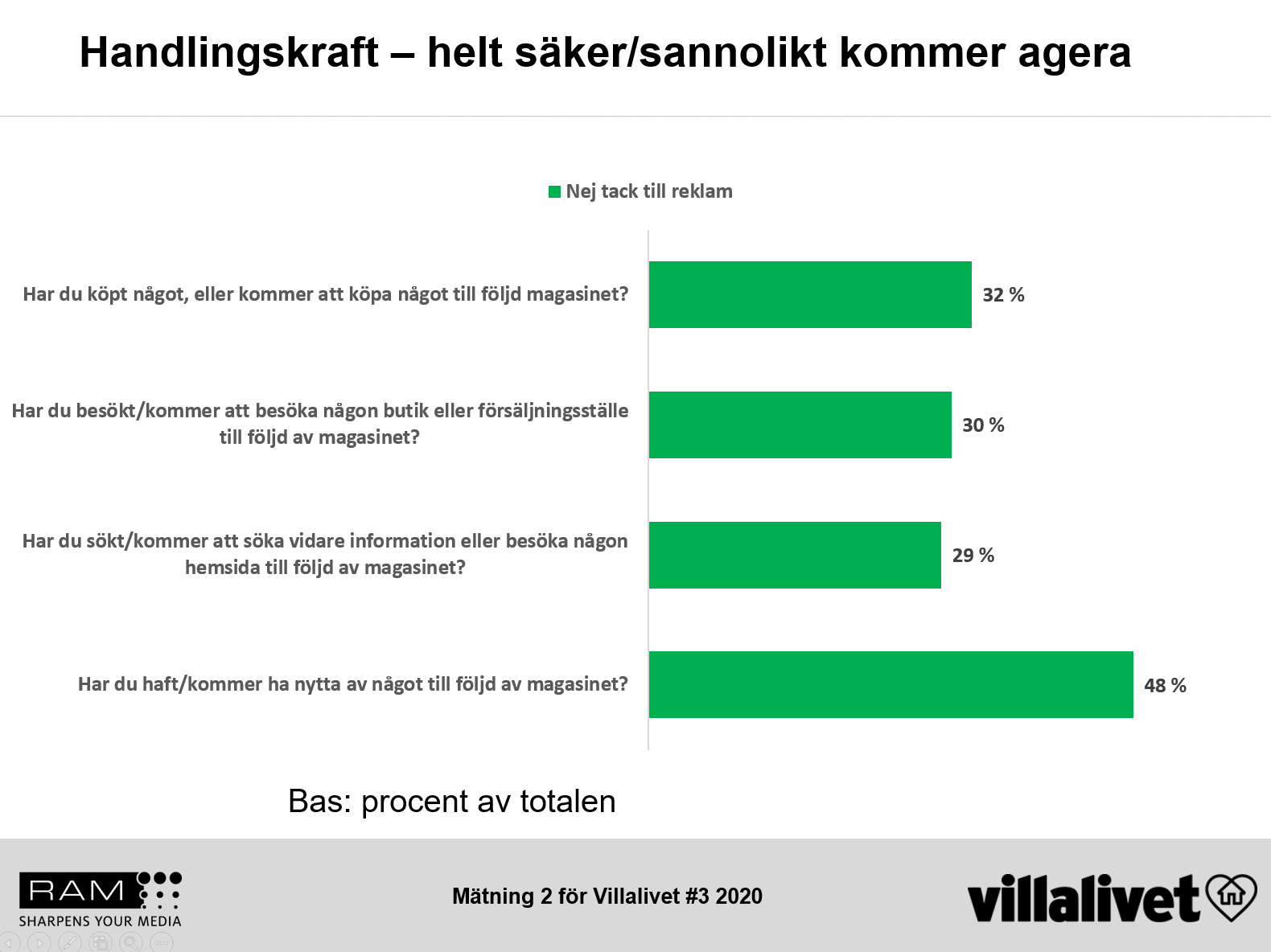 Handlingskraft – helt säker/sannolikt kommer agera

Nej tack till reklam

Har du köpt något, eller kommer att köpa något till följd magasinet?

32 %

Har du besökt/kommer att besöka någon butik eller försäljningsställe till följd av magasinet?

30 %

Har du sökt/kommer att söka vidare information eller besöka någon hemsida till följd av magasinet?

29 %

Har du haft/kommer ha nytta av något till följd av magasinet?

48 %

Bas: procent av totalen

RAM
SHARPENS YOUR MEDIA

Mätning 2 för Villalivet #3 2020

villalivet